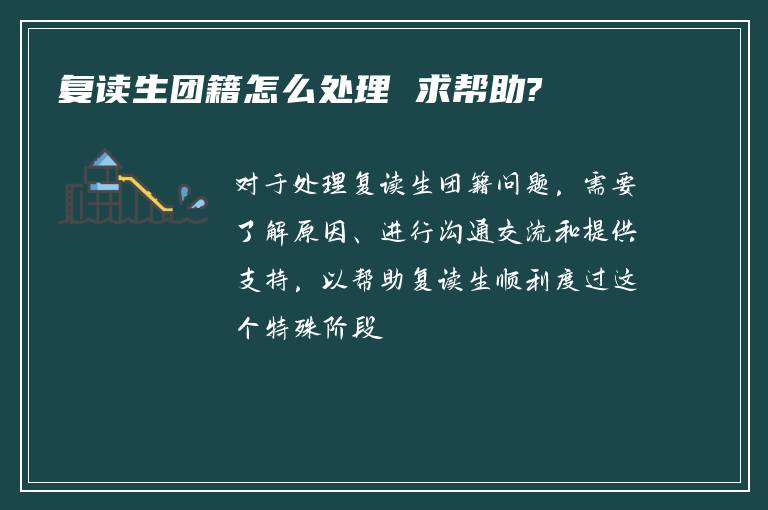 复读生团籍怎么处理 求帮助?

对于处理复读生团籍问题，需要了解原因、进行沟通交流和提供支持，以帮助复读生顺利度过这个特殊阶段